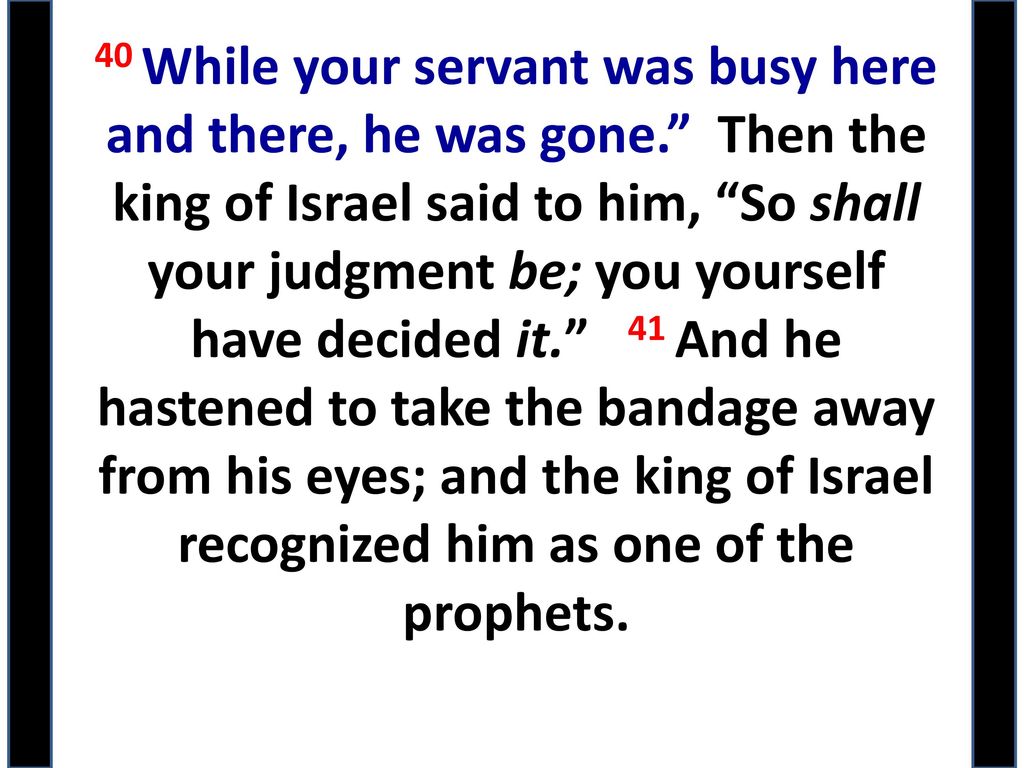 40 While your servant was busy here and there, he was gone.” Then the king of Israel said to him, “So shall your judgment be; you yourself have decided it.” 41 And he hastened to take the bandage away from his eyes; and the king of Israel recognized him as one of the prophets.